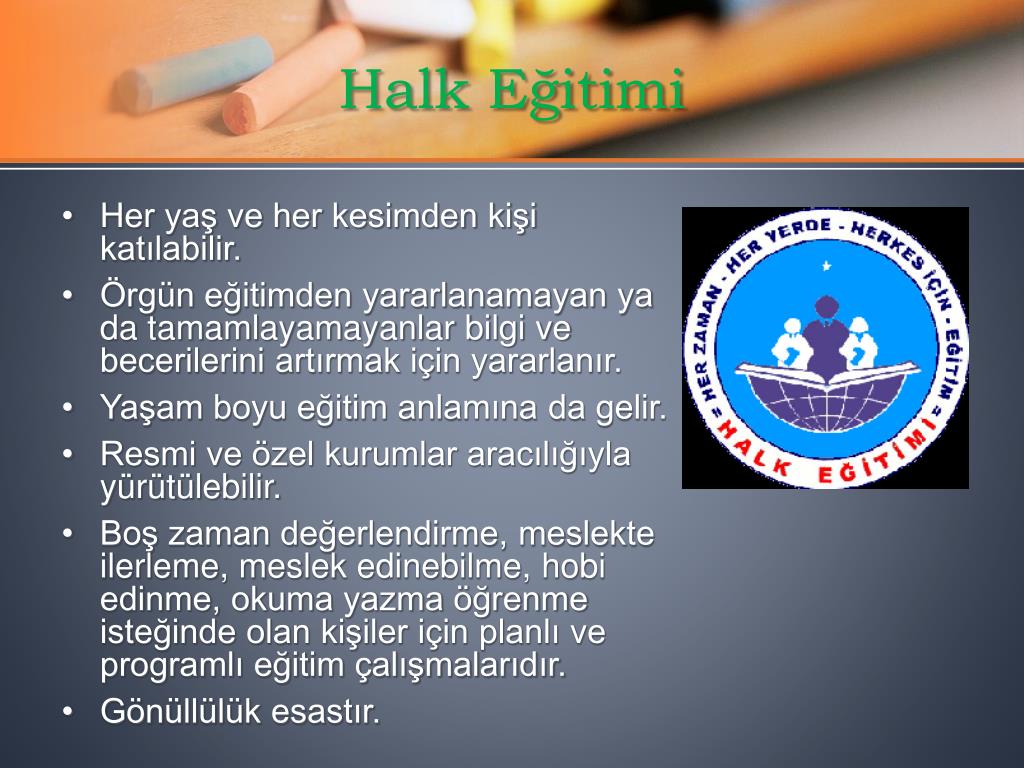 Halk Eğitimi

• Her yaş ve her kesimden kişi katılabilir.
• Örgün eğitimden yararlanamayan ya da tamamlayamayanlar bilgi ve becerilerini artırmak için yararlanır.
• Yaşam boyu eğitim anlamına da gelir.
• Resmi ve özel kurumlar aracılığıyla yürütülebilir.
• Boş zaman değerlendirme, meslekte ilerleme, meslek edinebilme, hobi edinme, okuma yazma öğrenme isteğinde olan kişiler için planlı ve programlı eğitim çalışmalarıdır.
• Gönüllülük esastır.

HER ZAMAN - HER YERDE - HERKES İÇİN - EĞİTİM
HALK EĞİTİMİ